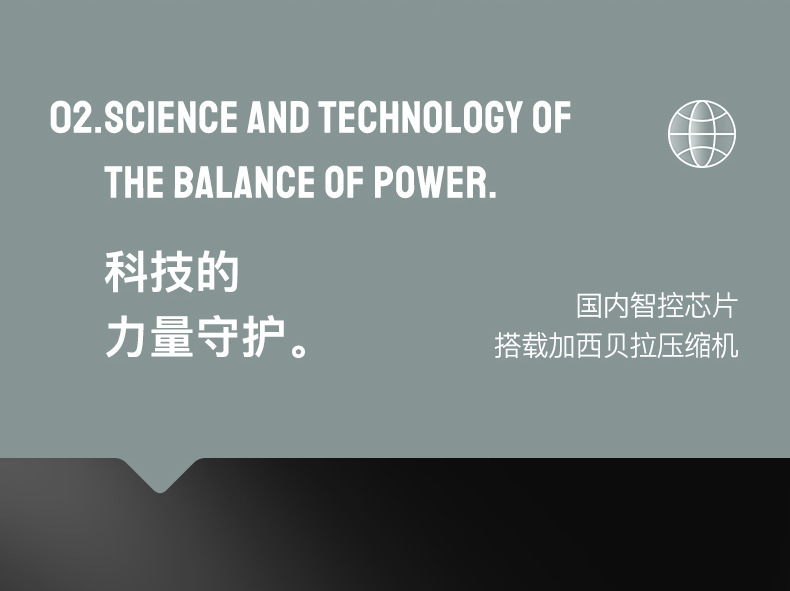 02.SCIENCE AND TECHNOLOGY OF THE BALANCE OF POWER.

科技的
力量守护。

国内智控芯片
搭载加西贝拉压缩机